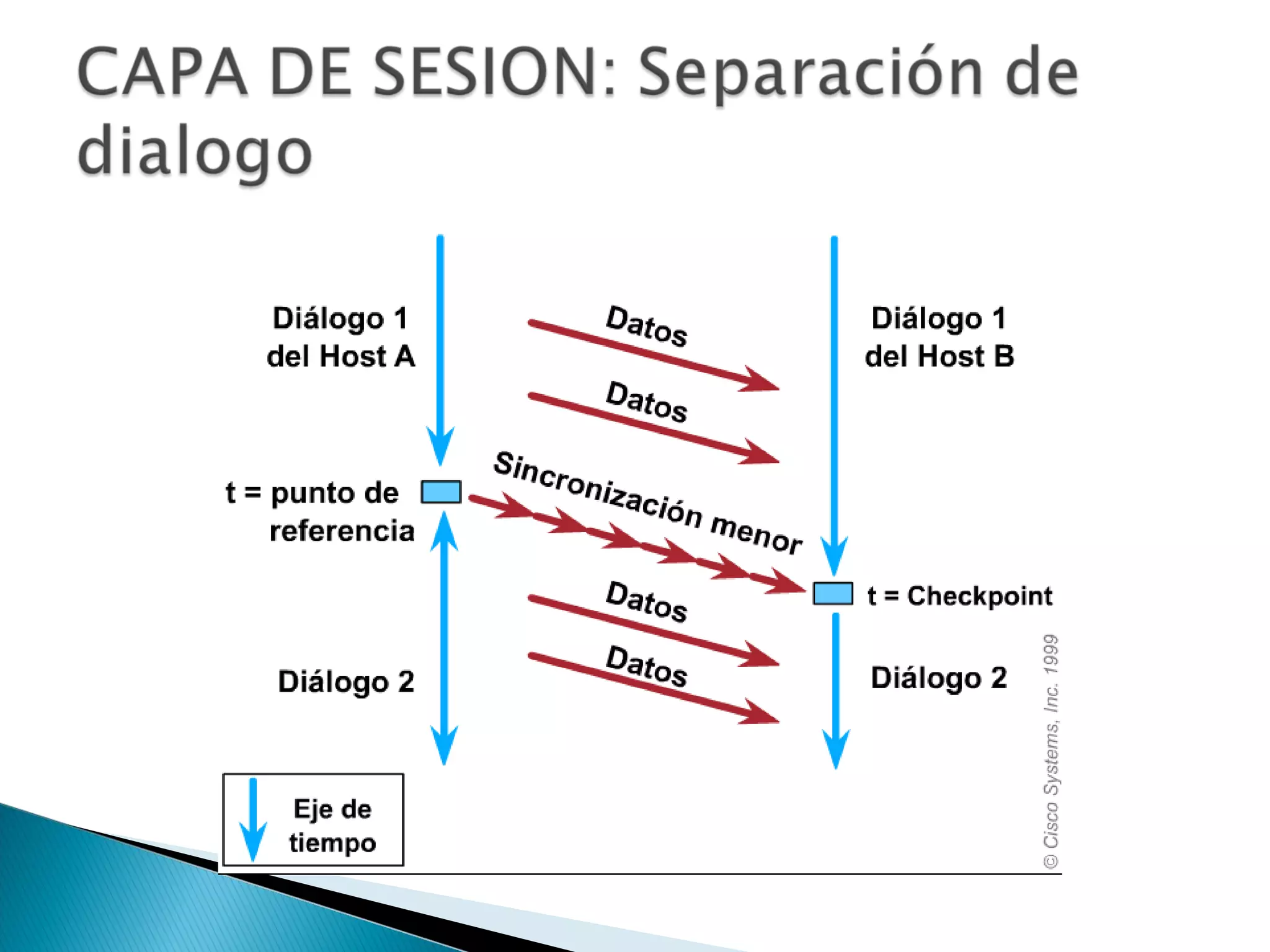 CAPA DE SESION: Separación de dialogo

Diálogo 1 del Host A

Datos

Datos

Diálogo 1 del Host B

t = punto de referencia

Sincronización menor

t = Checkpoint

Datos

Datos

Diálogo 2

Diálogo 2

Eje de tiempo

© Cisco Systems, Inc. 1999